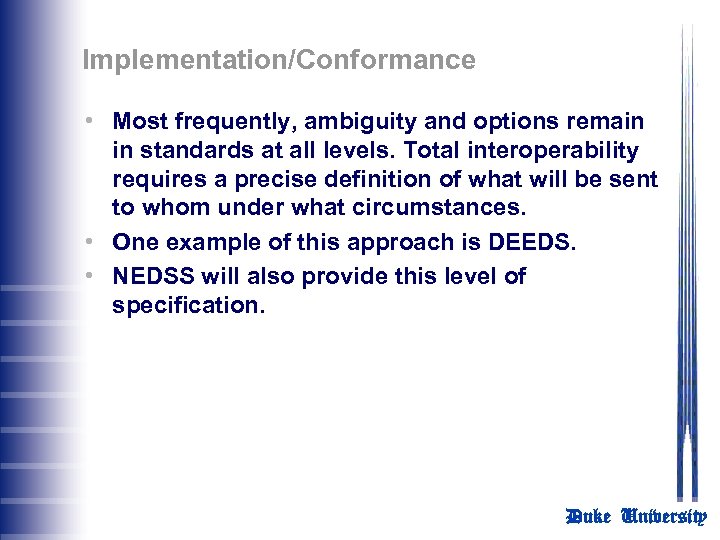 Implementation/Conformance

• Most frequently, ambiguity and options remain in standards at all levels. Total interoperability requires a precise definition of what will be sent to whom under what circumstances.

• One example of this approach is DEEDS.

• NEDSS will also provide this level of specification.

Duke University